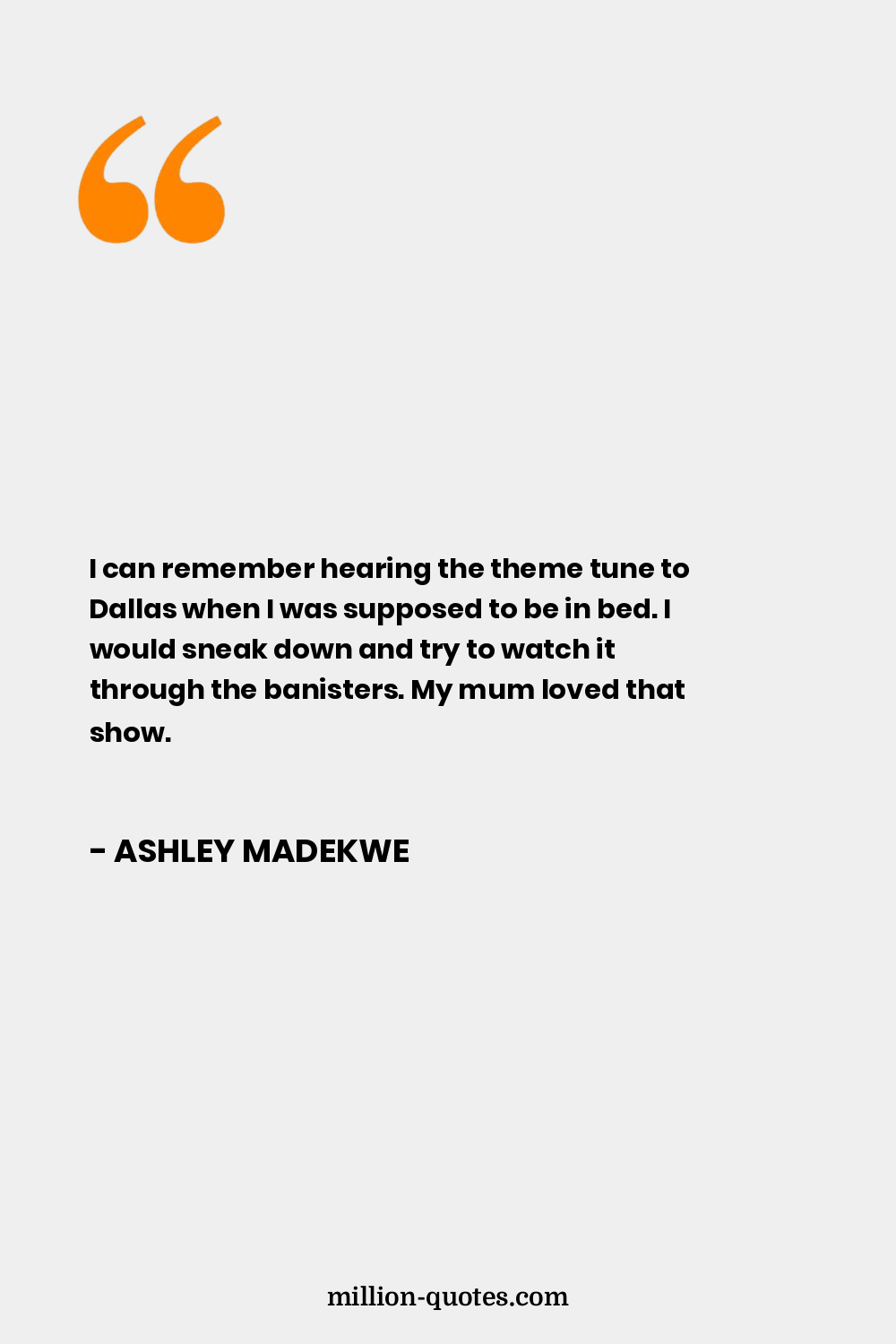 “

I can remember hearing the theme tune to Dallas when I was supposed to be in bed. I would sneak down and try to watch it through the banisters. My mum loved that show.

- ASHLEY MADEKWE

million-quotes.com